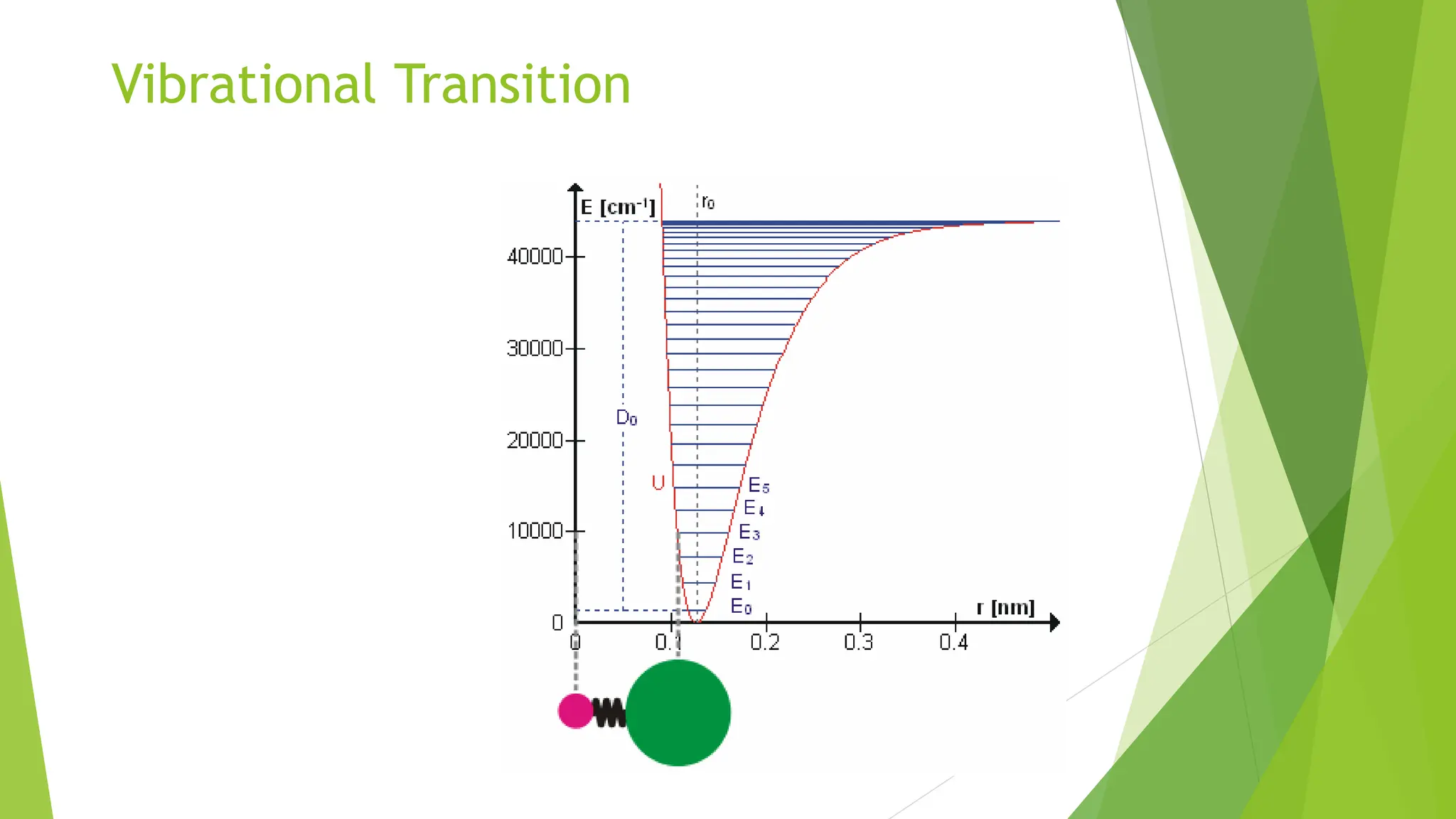 Vibrational Transition

E [cm$^{-1}$]

$r_0$

40000

30000

20000

10000

0

$D_0$

U

$E_5$

$E_4$

$E_3$

$E_2$

$E_1$

$E_0$

r [nm]

0

0.1

0.2

0.3

0.4